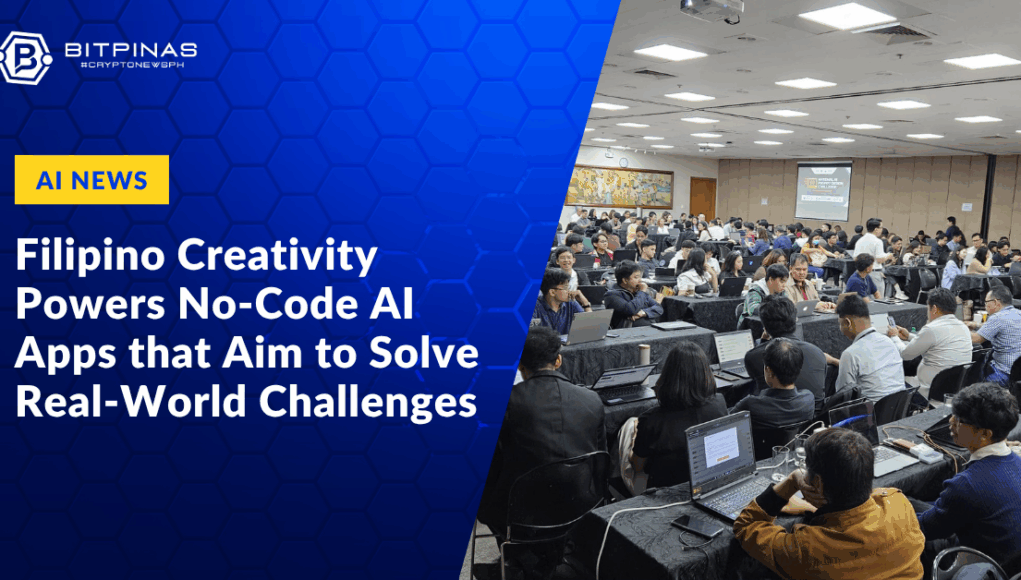 BITPINAS
#CRYPTONEWSPH

AI NEWS

Filipino Creativity Powers No-Code AI Apps that Aim to Solve Real-World Challenges